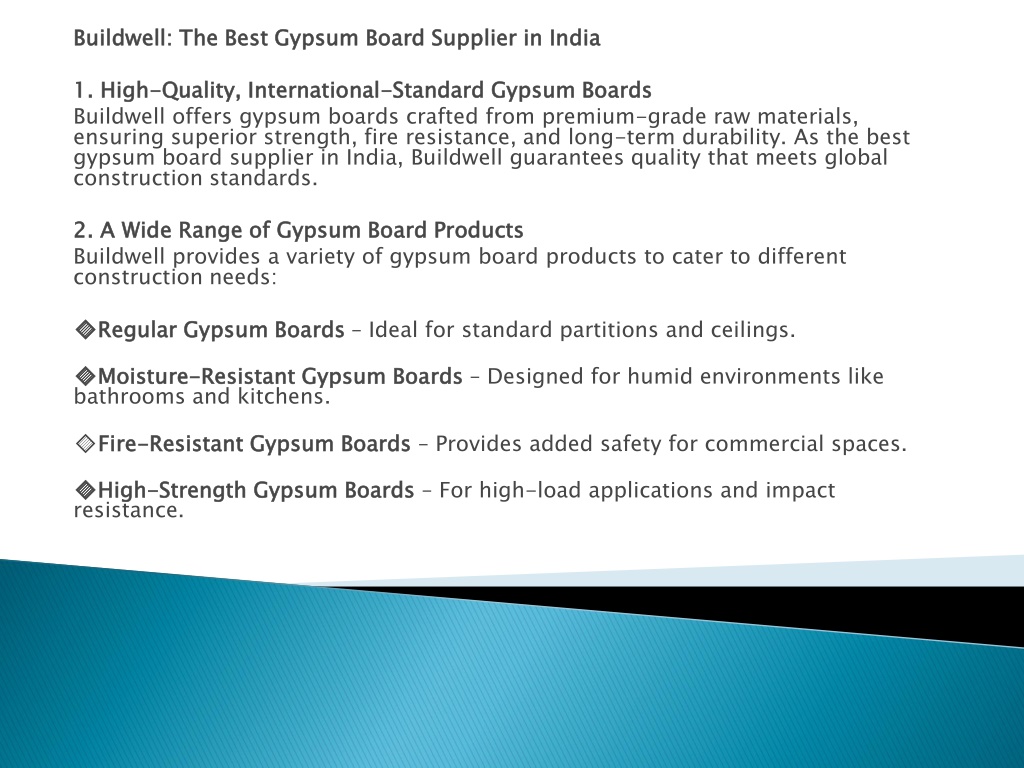 Buildwell: The Best Gypsum Board Supplier in India

1. High-Quality, International-Standard Gypsum Boards
Buildwell offers gypsum boards crafted from premium-grade raw materials, ensuring superior strength, fire resistance, and long-term durability. As the best gypsum board supplier in India, Buildwell guarantees quality that meets global construction standards.

2. A Wide Range of Gypsum Board Products
Buildwell provides a variety of gypsum board products to cater to different construction needs:

◈Regular Gypsum Boards – Ideal for standard partitions and ceilings.

◈Moisture-Resistant Gypsum Boards – Designed for humid environments like bathrooms and kitchens.

◇Fire-Resistant Gypsum Boards – Provides added safety for commercial spaces.

◈High-Strength Gypsum Boards – For high-load applications and impact resistance.